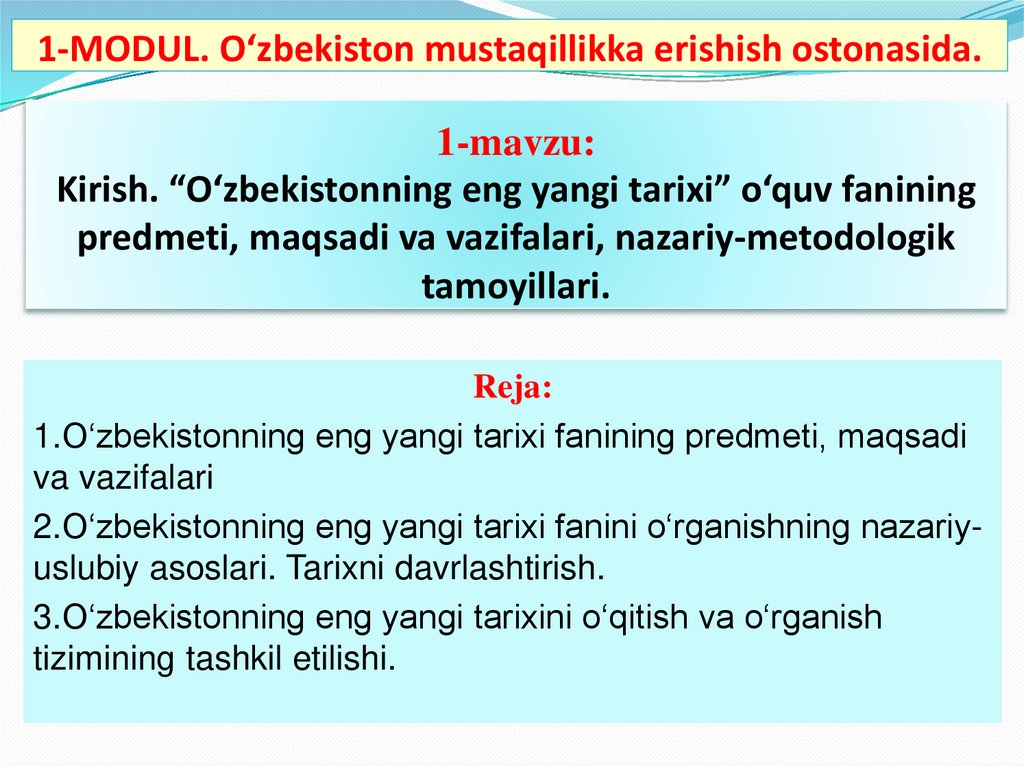 1-MODUL. O‘zbekiston mustaqillikka erishish ostonasida.

1-mavzu:
Kirish. “O‘zbekistonning eng yangi tarixi” o‘quv fanining predmeti, maqsadi va vazifalari, nazariy-metodologik tamoyillari.

Reja:

1.O‘zbekistonning eng yangi tarixi fanining predmeti, maqsadi va vazifalari

2.O‘zbekistonning eng yangi tarixi fanini o‘rganishning nazariy-uslubiy asoslari. Tarixni davrlashtirish.

3.O‘zbekistonning eng yangi tarixini o‘qitish va o‘rganish tizimining tashkil etilishi.